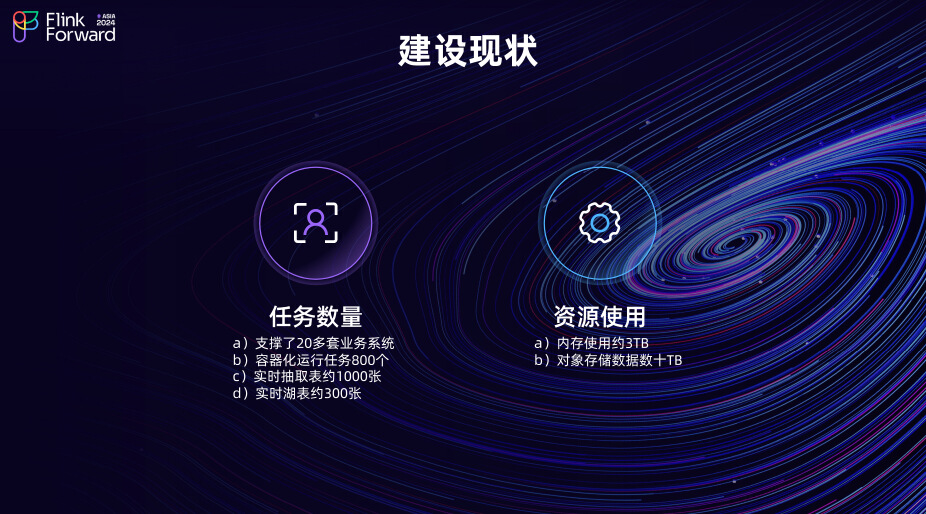 Flink Forward ASIA 2024

建设现状

任务数量
a）支撑了20多套业务系统
b）容器化运行任务800个
c）实时抽取表约1000张
d）实时湖表约300张

资源使用
a）内存使用约3TB
b）对象存储数据数十TB